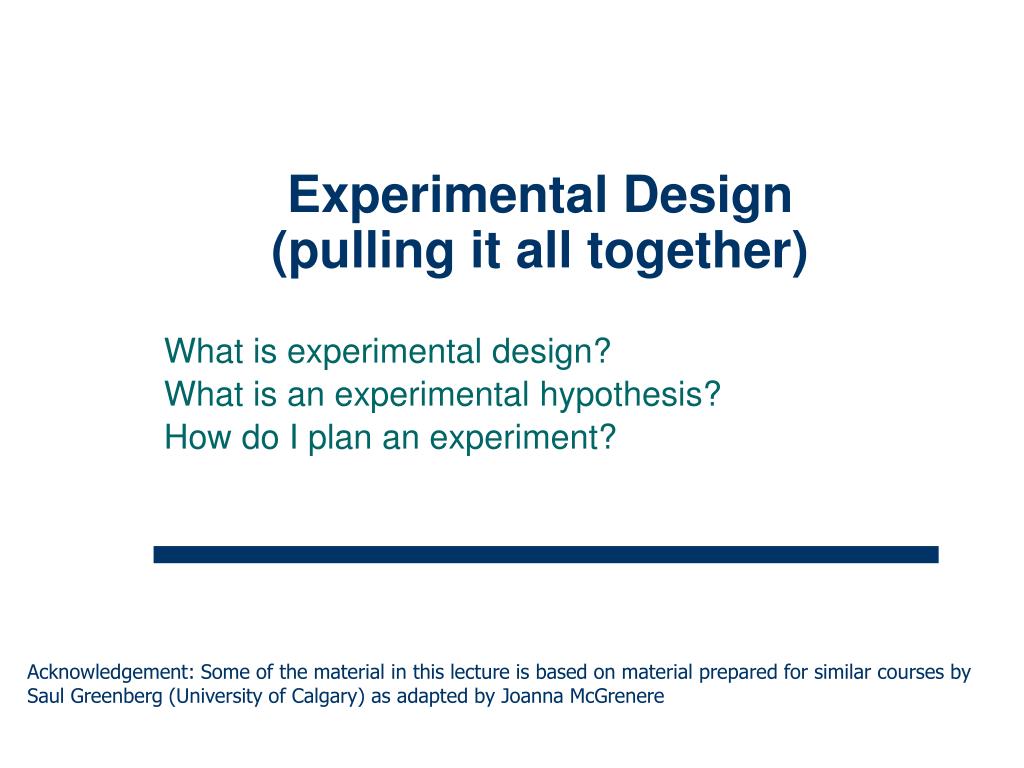 Experimental Design
(pulling it all together)

What is experimental design?
What is an experimental hypothesis?
How do I plan an experiment?

Acknowledgement: Some of the material in this lecture is based on material prepared for similar courses by Saul Greenberg (University of Calgary) as adapted by Joanna McGrenere